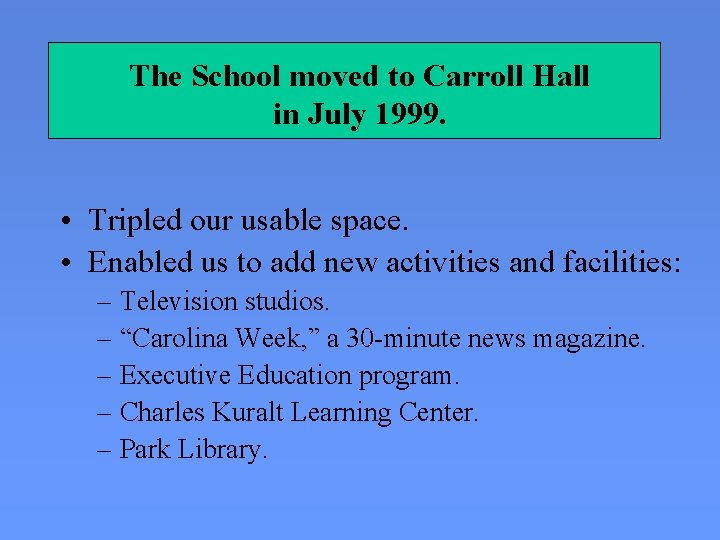 The School moved to Carroll Hall
in July 1999.

• Tripled our usable space.
• Enabled us to add new activities and facilities:
– Television studios.
– “Carolina Week,” a 30-minute news magazine.
– Executive Education program.
– Charles Kuralt Learning Center.
– Park Library.